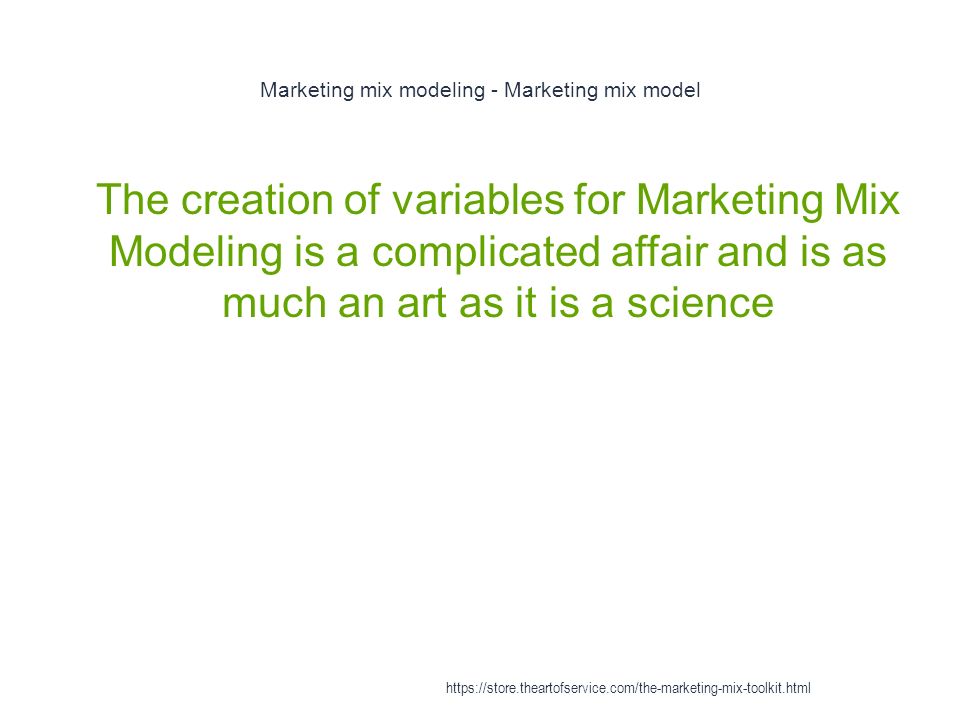 Marketing mix modeling - Marketing mix model

The creation of variables for Marketing Mix Modeling is a complicated affair and is as much an art as it is a science

https://store.theartofservice.com/the-marketing-mix-toolkit.html